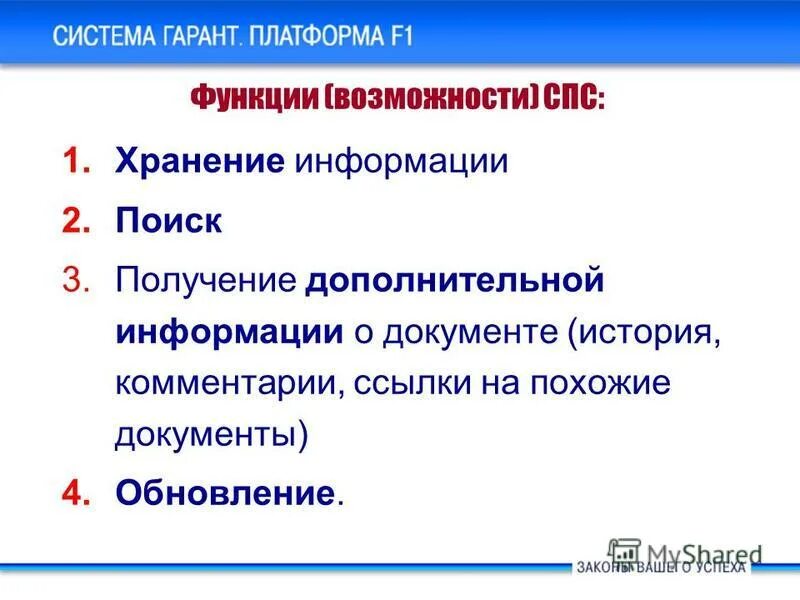 СИСТЕМА ГАРАНТ. ПЛАТФОРМА F1

Функции (возможности) СПС:

1. Хранение информации
2. Поиск
3. Получение дополнительной информации о документе (история, комментарии, ссылки на похожие документы)
4. Обновление.

MyShared

ЗАКОНЫ ВАШЕГО УСПЕХА